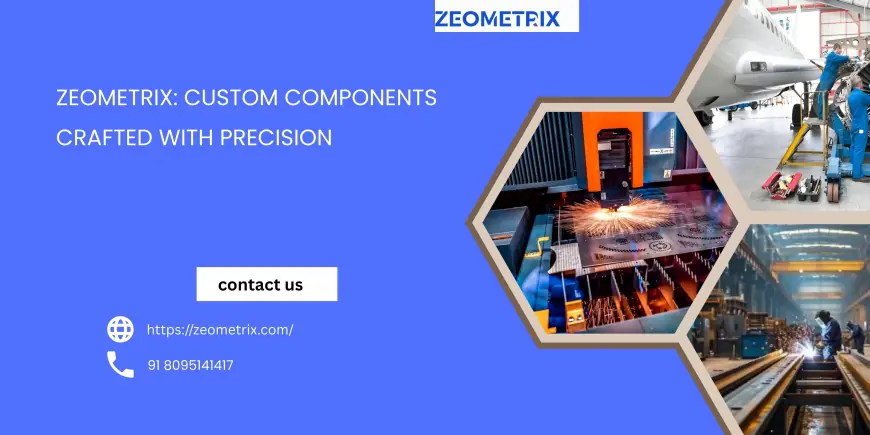 ZEOMETRIX

ZEOMETRIX: CUSTOM COMPONENTS CRAFTED WITH PRECISION

contact us

https://zeometrix.com/

91 8095141417